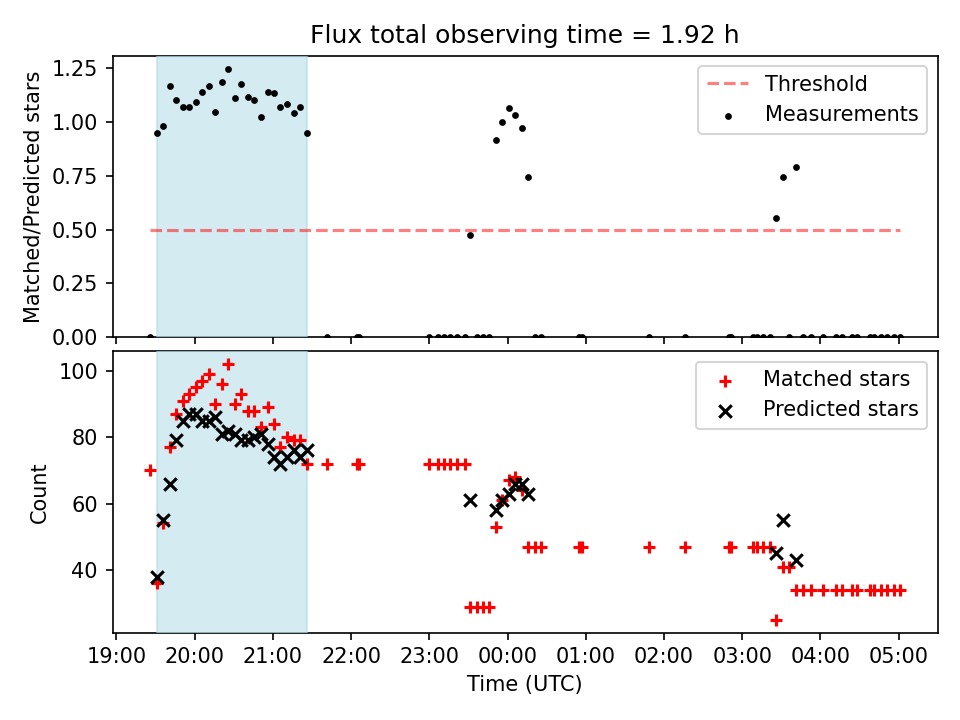 Flux total observing time = 1.92 h

Matched/Predicted stars

1.25
1.00
0.75
0.50
0.25
0.00

Threshold
Measurements

Count

100
80
60
40

Matched stars
Predicted stars

19:00 20:00 21:00 22:00 23:00 00:00 01:00 02:00 03:00 04:00 05:00

Time (UTC)